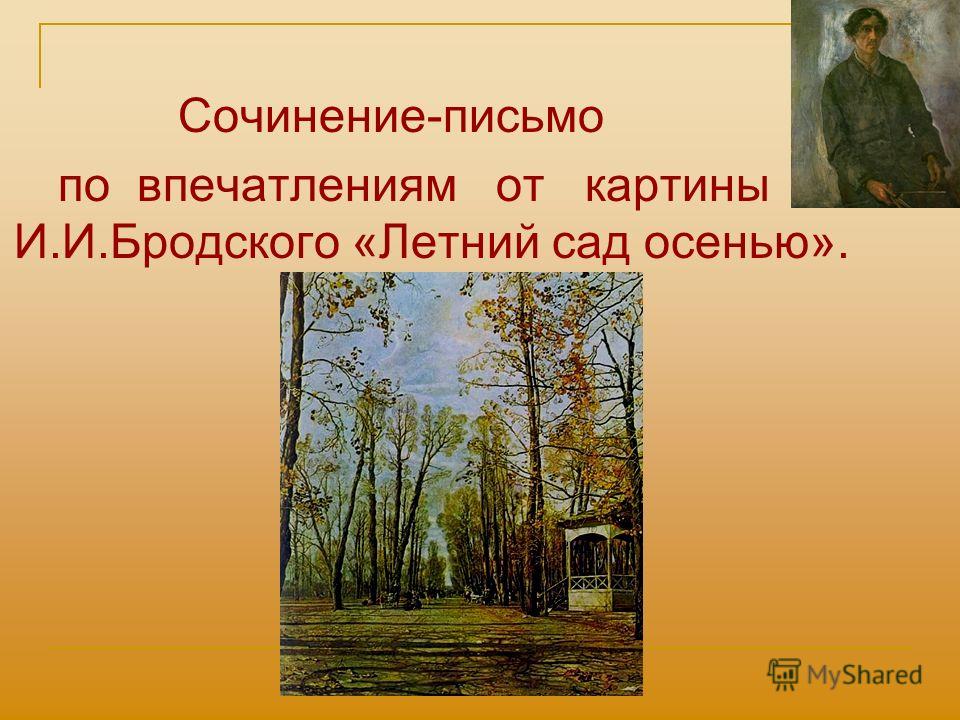 Сочинение-письмо

по впечатлениям от картины И.И.Бродского «Летний сад осенью».

MyShared